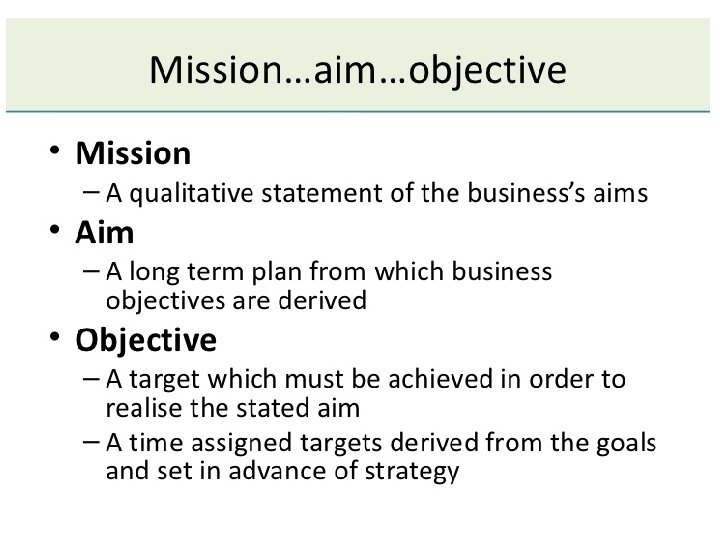 Mission…aim…objective

• Mission
– A qualitative statement of the business's aims
• Aim
– A long term plan from which business objectives are derived
• Objective
– A target which must be achieved in order to realise the stated aim
– A time assigned targets derived from the goals and set in advance of strategy